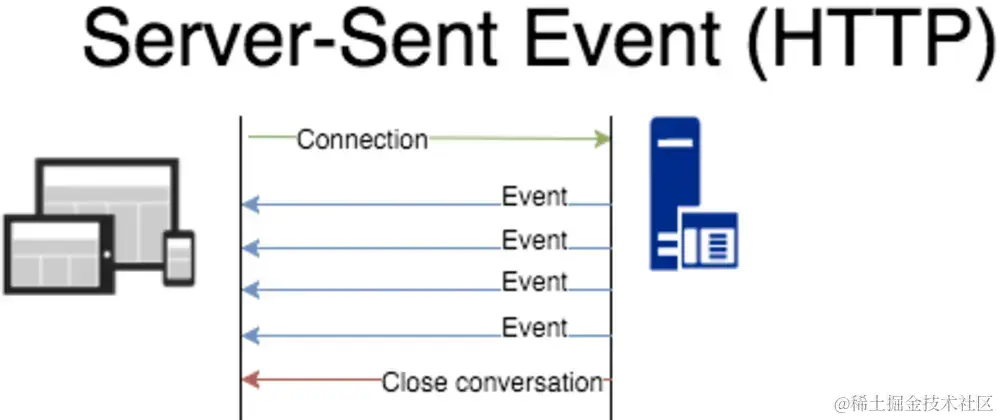 Server-Sent Event (HTTP)

Connection

Event

Event

Event

Event

Close conversation

@稀土掘金技术社区